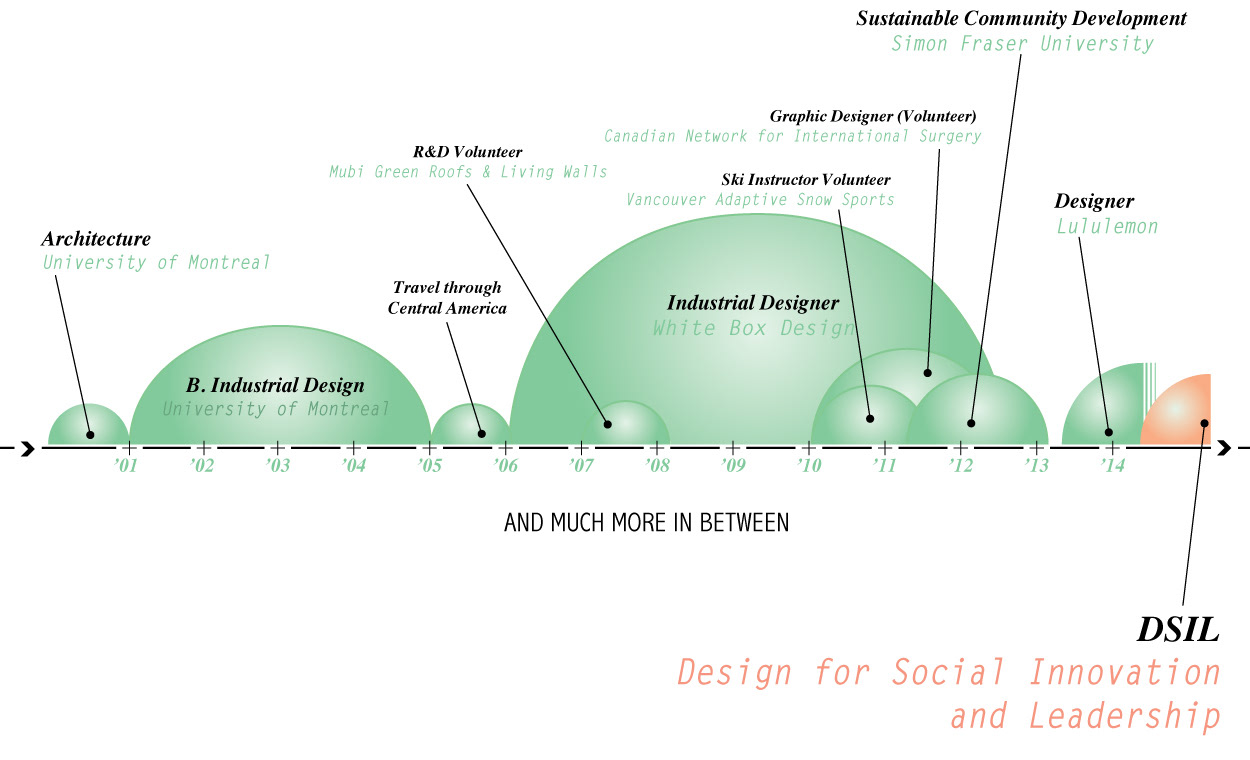 Sustainable Community Development
Simon Fraser University

Graphic Designer (Volunteer)
Canadian Network for International Surgery

R&D Volunteer
Mubi Green Roofs & Living Walls

Ski Instructor Volunteer
Vancouver Adaptive Snow Sports

Designer
Lululemon

Architecture
University of Montreal

Travel through Central America

Industrial Designer
White Box Design

B. Industrial Design
University of Montreal

'01 '02 '03 '04 '05 '06 '07 '08 '09 '10 '11 '12 '13 '14

AND MUCH MORE IN BETWEEN

DSIL
Design for Social Innovation and Leadership